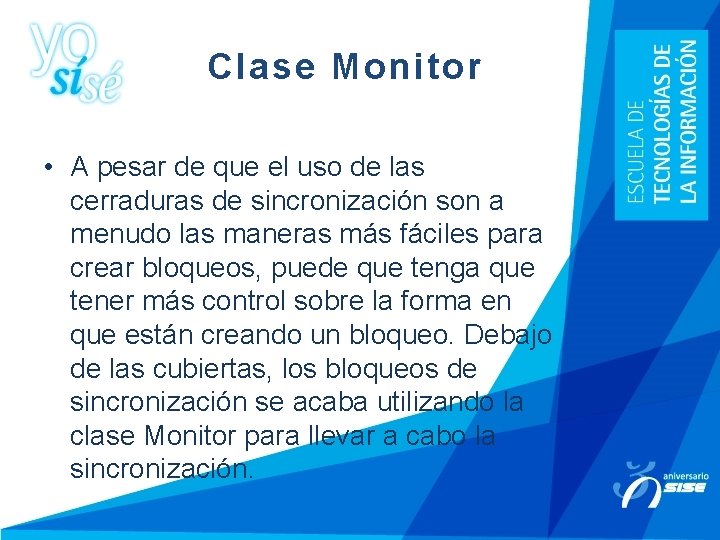 yo sí sé

Clase Monitor

ESCUELA DE TECNOLOGÍAS DE LA INFORMACIÓN

• A pesar de que el uso de las cerraduras de sincronización son a menudo las maneras más fáciles para crear bloqueos, puede que tenga que tener más control sobre la forma en que están creando un bloqueo. Debajo de las cubiertas, los bloqueos de sincronización se acaba utilizando la clase Monitor para llevar a cabo la sincronización.

aniversario SISE